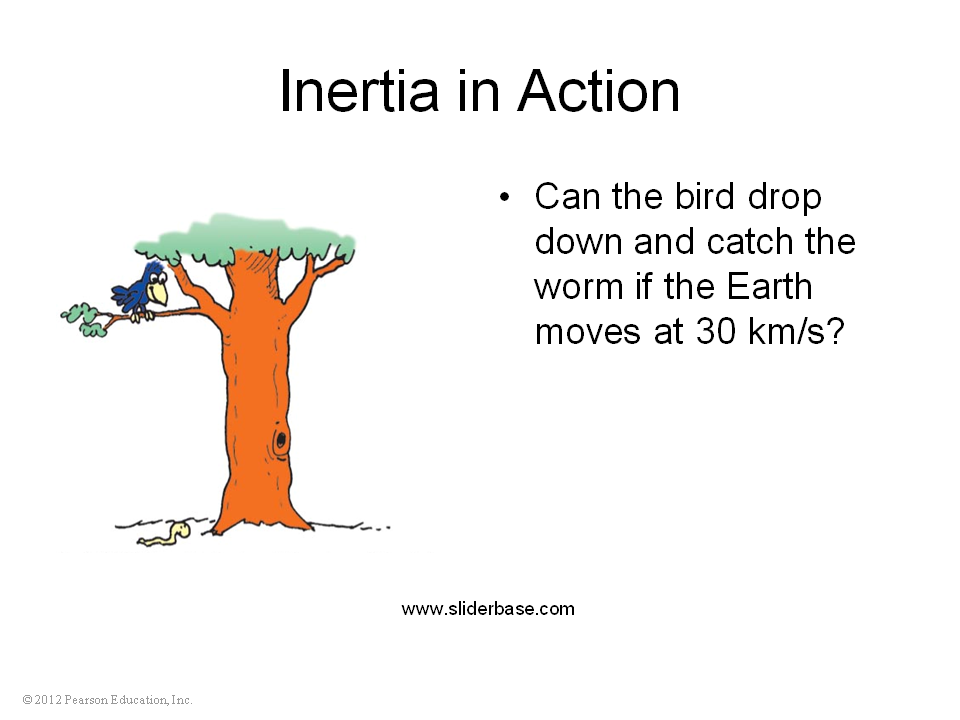 Inertia in Action

• Can the bird drop down and catch the worm if the Earth moves at 30 km/s?

www.sliderbase.com

© 2012 Pearson Education, Inc.